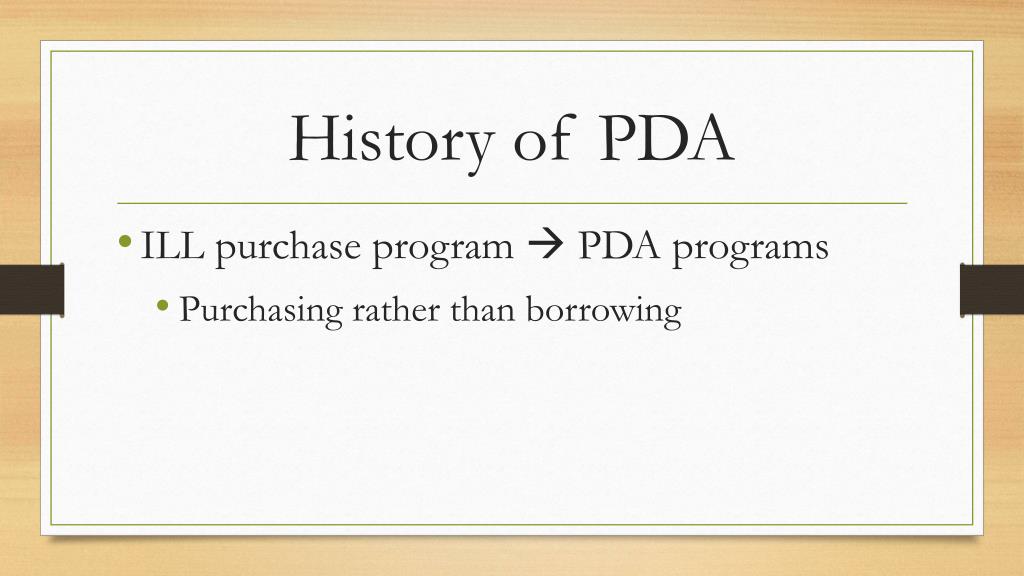 History of PDA

• ILL purchase program → PDA programs
  • Purchasing rather than borrowing